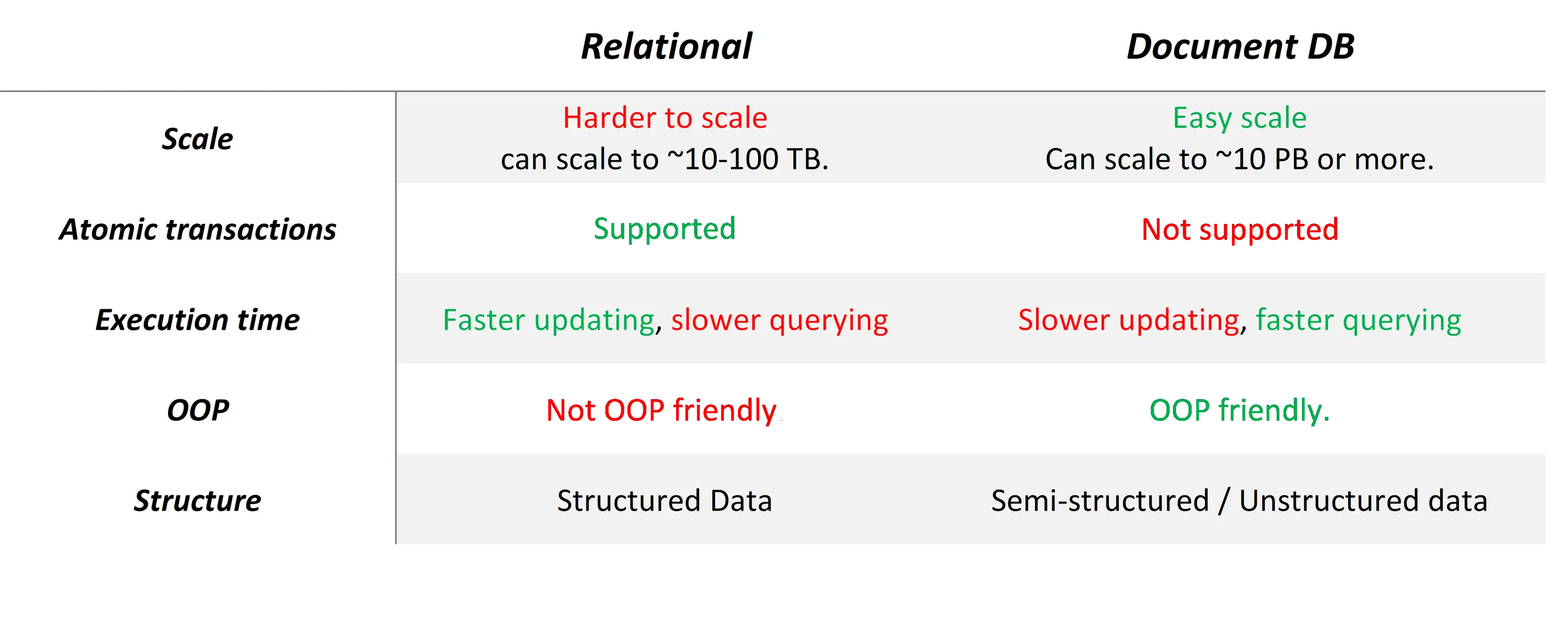 | | Relational | Document DB |
|---|---|---|
| Scale | Harder to scale can scale to ~10-100 TB. | Easy scale Can scale to ~10 PB or more. |
| Atomic transactions | Supported | Not supported |
| Execution time | Faster updating, slower querying | Slower updating, faster querying |
| OOP | Not OOP friendly | OOP friendly. |
| Structure | Structured Data | Semi-structured / Unstructured data |